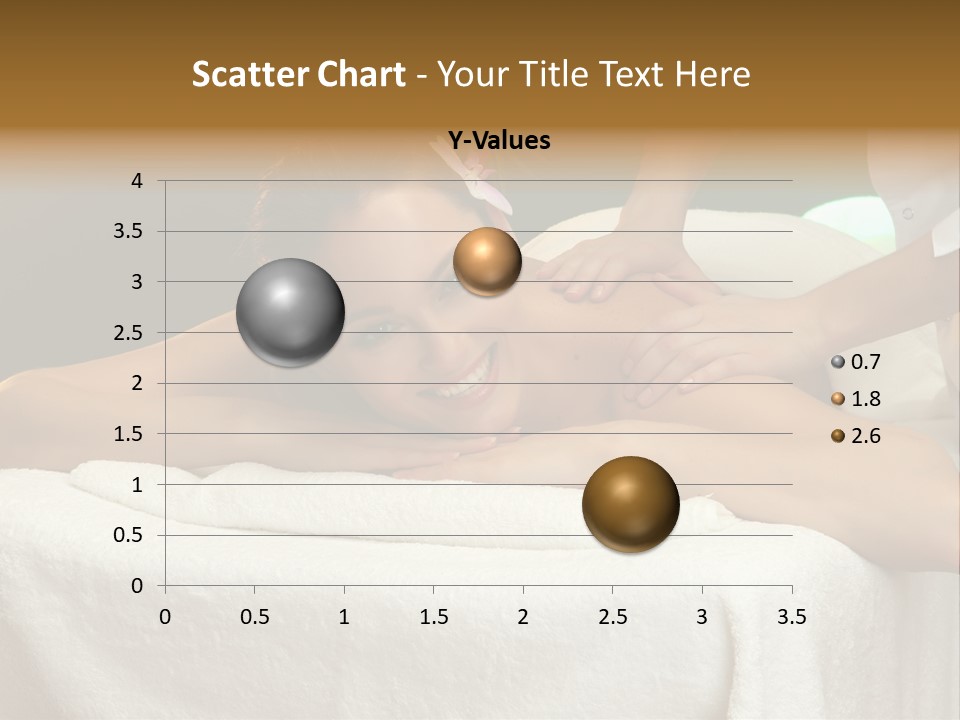 Scatter Chart - Your Title Text Here

Y-Values

4
3.5
3
2.5
2
1.5
1
0.5
0

0 0.5 1 1.5 2 2.5 3 3.5

0.7
1.8
2.6